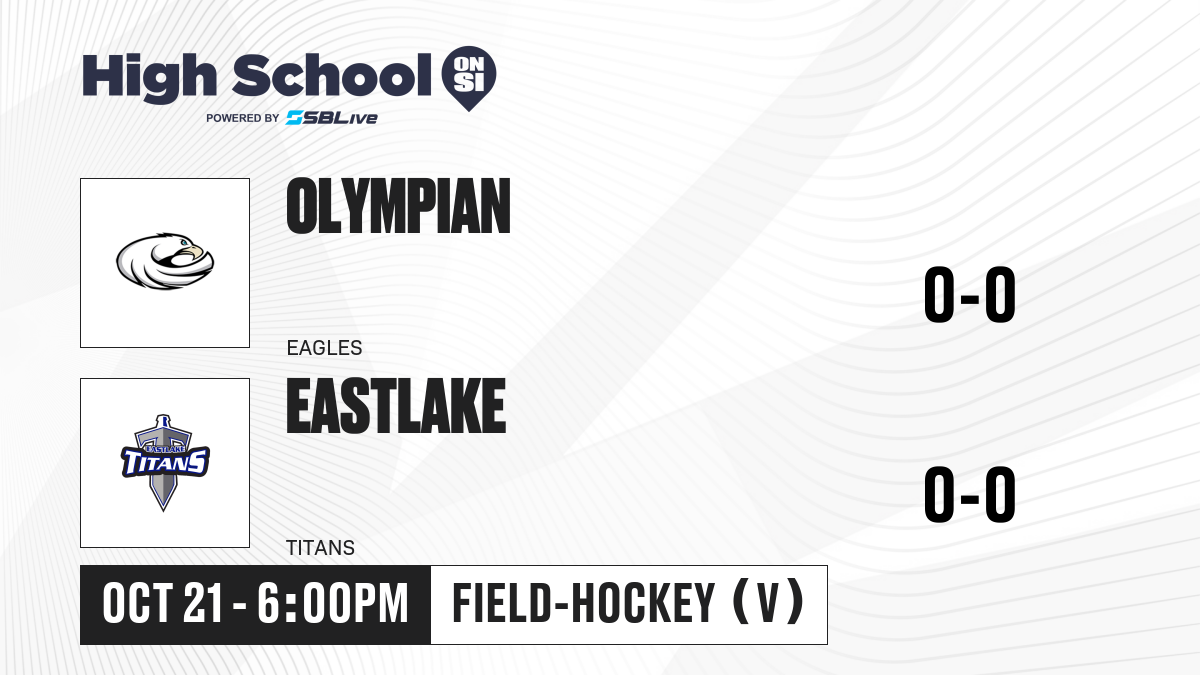 High School ON SI
POWERED BY SBLive

OLYMPIAN
EAGLES
0-0

EASTLAKE
TITANS
EASTLAKE TITANS
0-0

OCT 21 - 6:00PM
FIELD-HOCKEY (V)